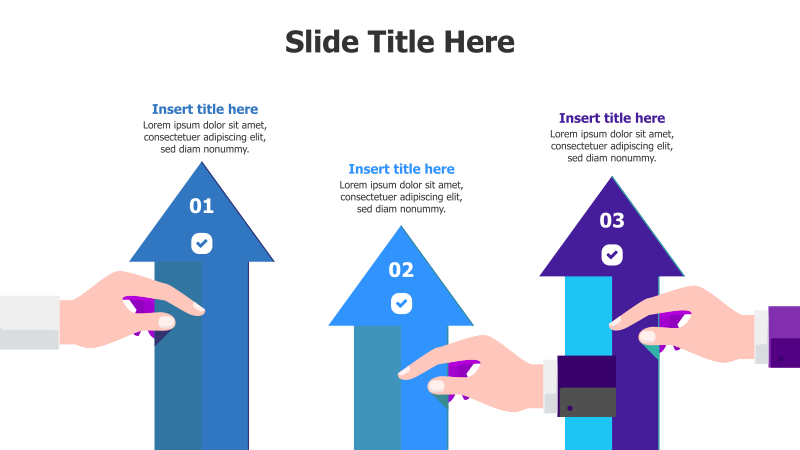 Slide Title Here

Insert title here
Lorem ipsum dolor sit amet, consectetuer adipiscing elit, sed diam nonummy.

01

Insert title here
Lorem ipsum dolor sit amet, consectetuer adipiscing elit, sed diam nonummy.

02

Insert title here
Lorem ipsum dolor sit amet, consectetuer adipiscing elit, sed diam nonummy.

03